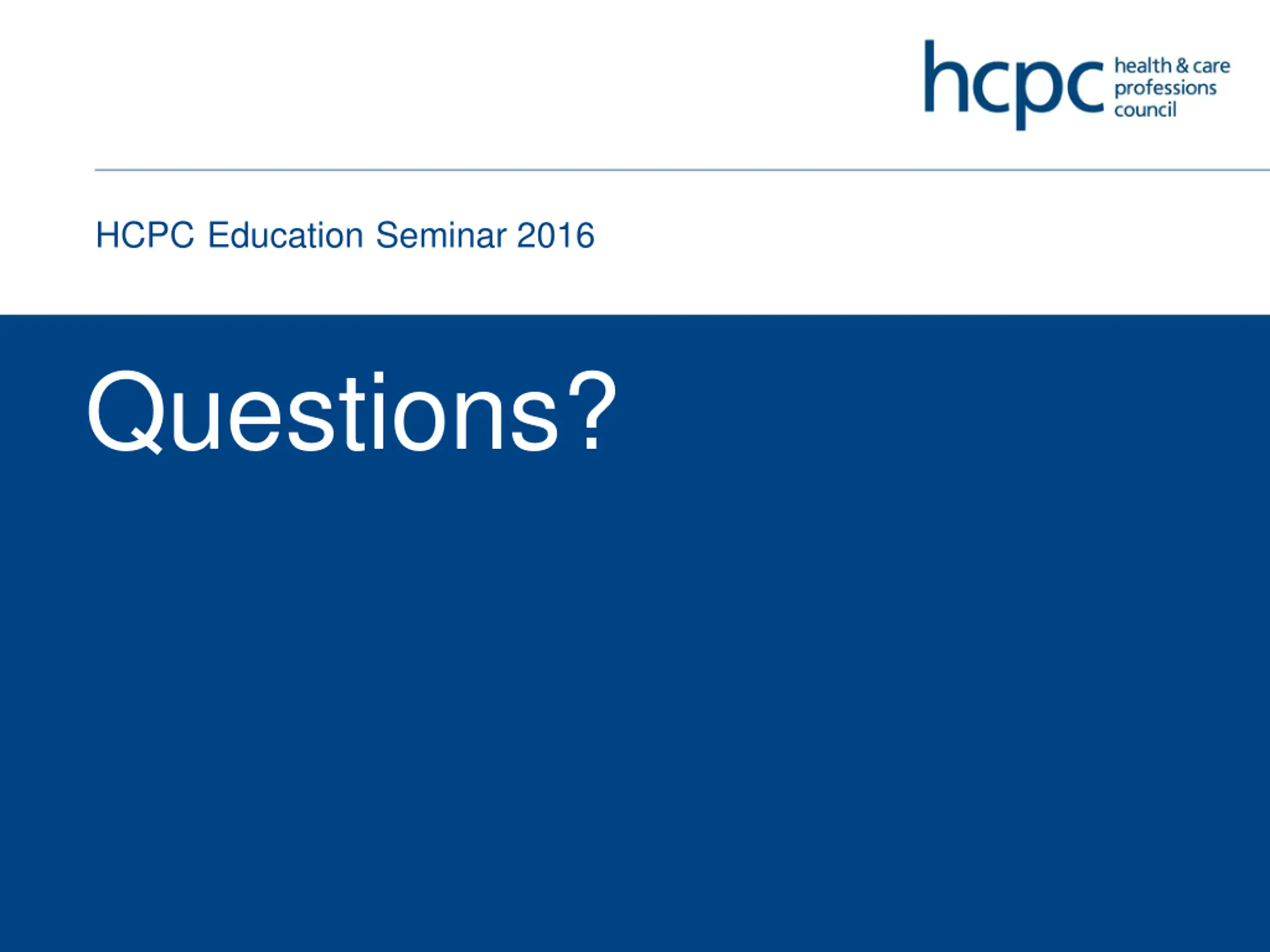 hcpc health & care professions council

HCPC Education Seminar 2016

Questions?